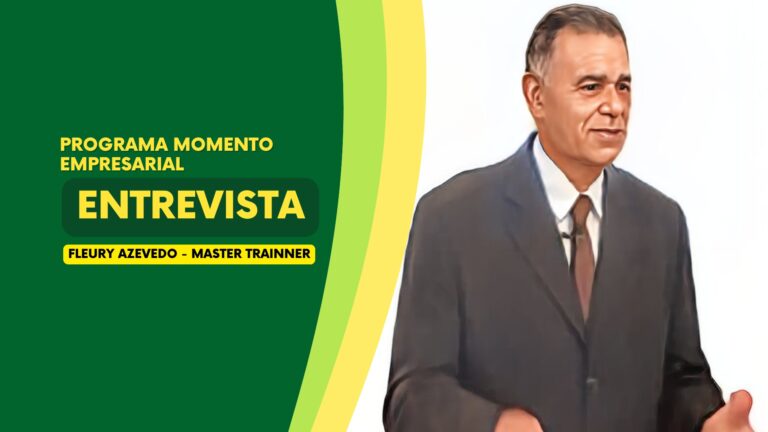 PROGRAMA MOMENTO EMPRESARIAL

ENTREVISTA

FLEURY AZEVEDO - MASTER TRAINNER